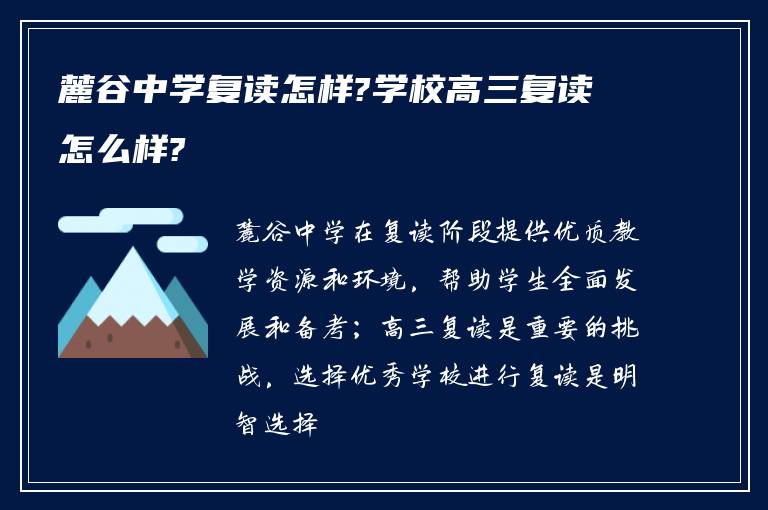 麓谷中学复读怎样?学校高三复读怎么样?

麓谷中学在复读阶段提供优质教学资源和环境，帮助学生全面发展和备考；高三复读是重要的挑战，选择优秀学校进行复读是明智选择